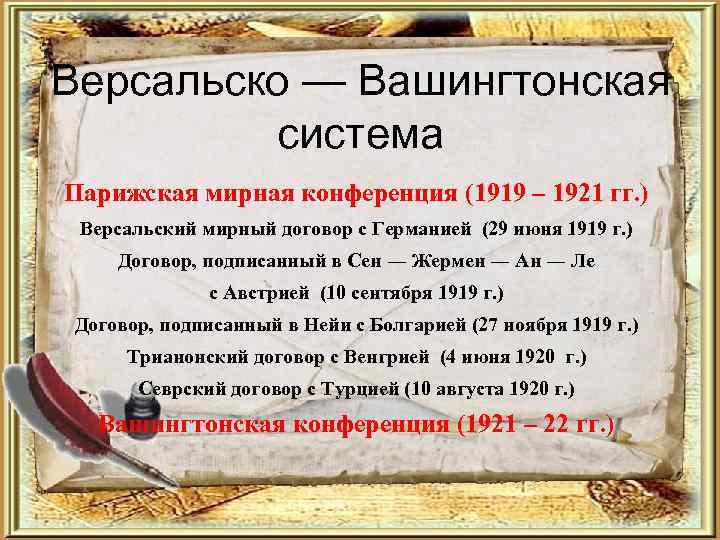 Версальско — Вашингтонская система

Парижская мирная конференция (1919 – 1921 гг.)

Версальский мирный договор с Германией (29 июня 1919 г.)

Договор, подписанный в Сен — Жермен — Ан — Ле с Австрией (10 сентября 1919 г.)

Договор, подписанный в Нейи с Болгарией (27 ноября 1919 г.)

Трианонский договор с Венгрией (4 июня 1920 г.)

Севрский договор с Турцией (10 августа 1920 г.)

Вашингтонская конференция (1921 – 22 гг.)